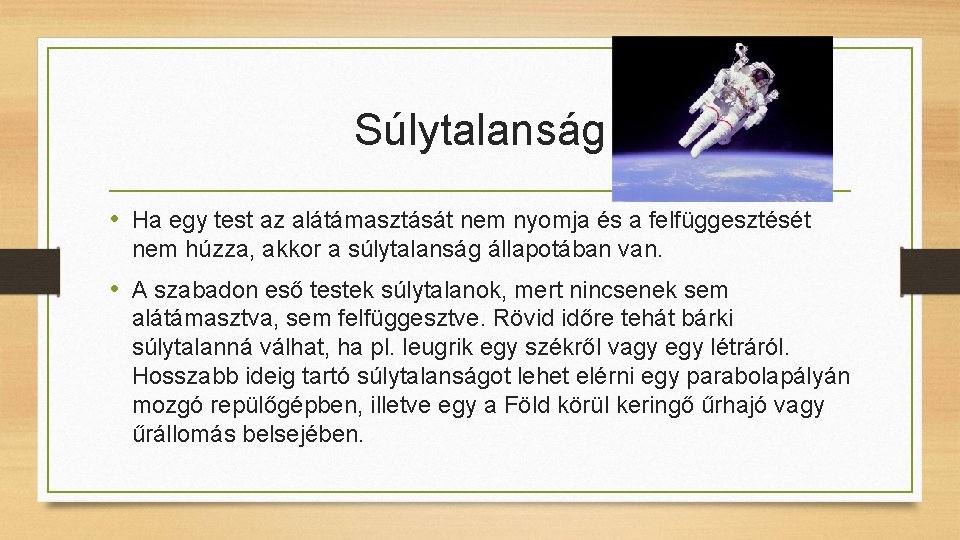 Súlytalanság

• Ha egy test az alátámasztását nem nyomja és a felfüggesztését nem húzza, akkor a súlytalanság állapotában van.

• A szabadon eső testek súlytalanok, mert nincsenek sem alátámasztva, sem felfüggesztve. Rövid időre tehát bárki súlytalanná válhat, ha pl. leugrik egy székről vagy egy létráról. Hosszabb ideig tartó súlytalanságot lehet elérni egy parabolapályán mozgó repülőgépben, illetve egy a Föld körül keringő űrhajó vagy űrállomás belsejében.